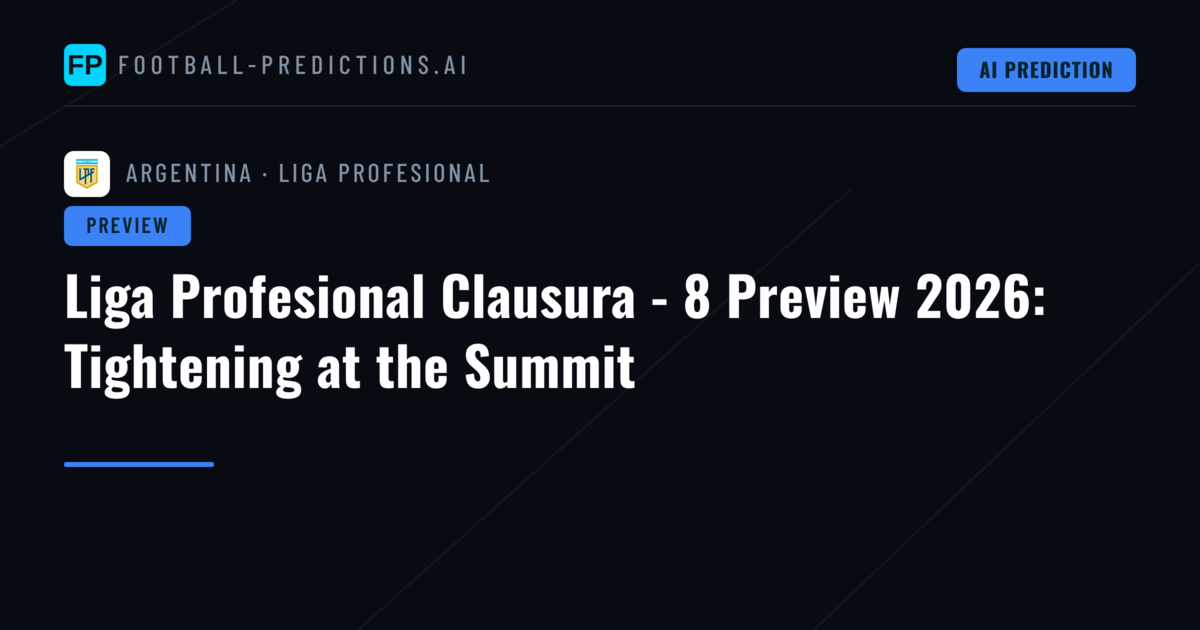 FP FOOTBALL-PREDICTIONS.AI

AI PREDICTION

LPF

ARGENTINA · LIGA PROFESIONAL

PREVIEW

Liga Profesional Clausura - 8 Preview 2026: Tightening at the Summit